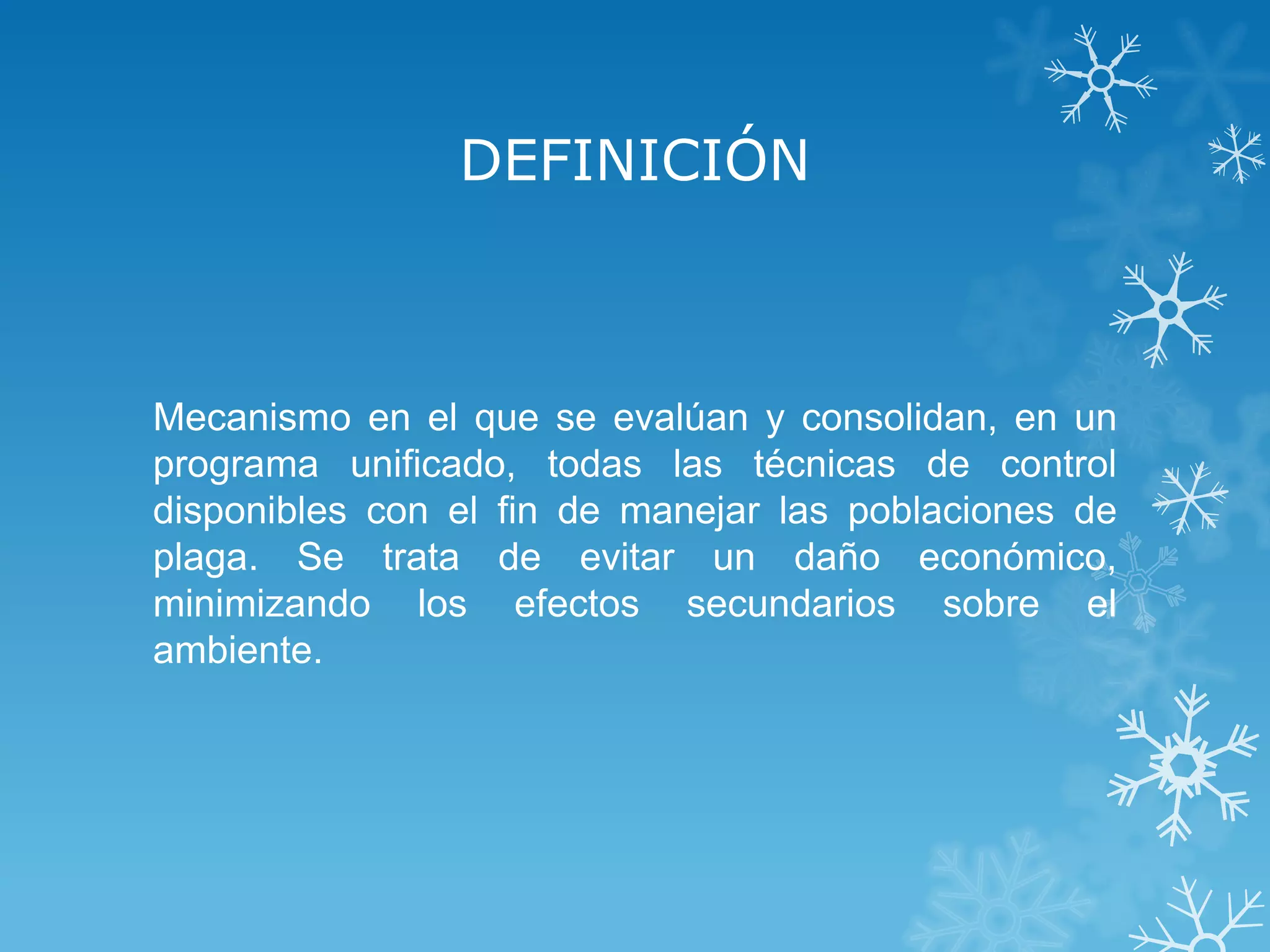 DEFINICIÓN

Mecanismo en el que se evalúan y consolidan, en un programa unificado, todas las técnicas de control disponibles con el fin de manejar las poblaciones de plaga. Se trata de evitar un daño económico, minimizando los efectos secundarios sobre el ambiente.